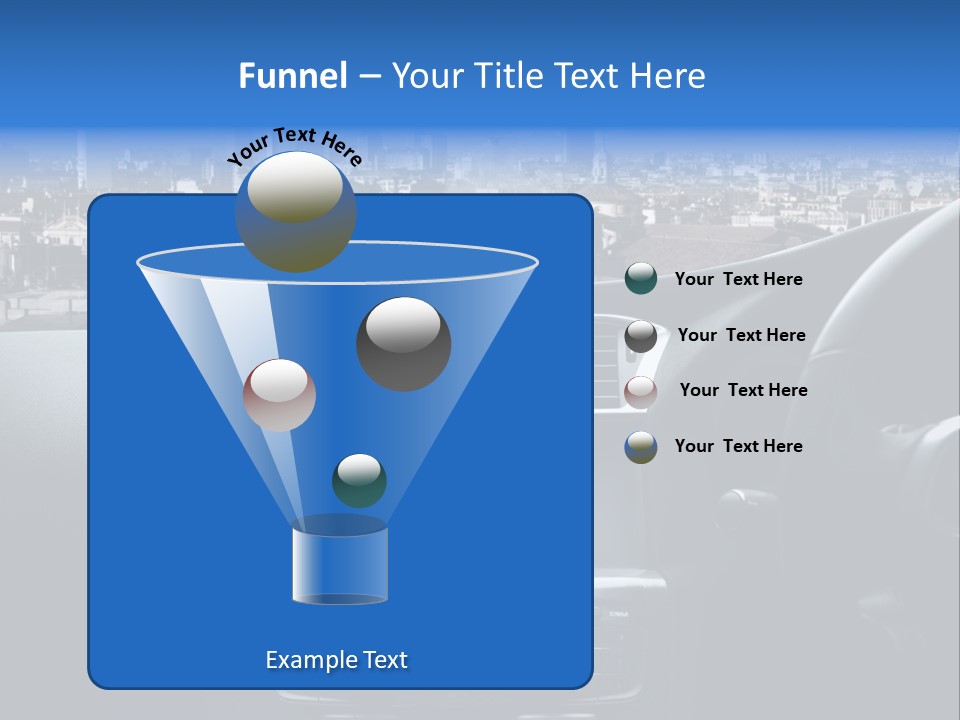 Funnel – Your Title Text Here

Your Text Here

Your Text Here

Your Text Here

Your Text Here

Your Text Here

Example Text